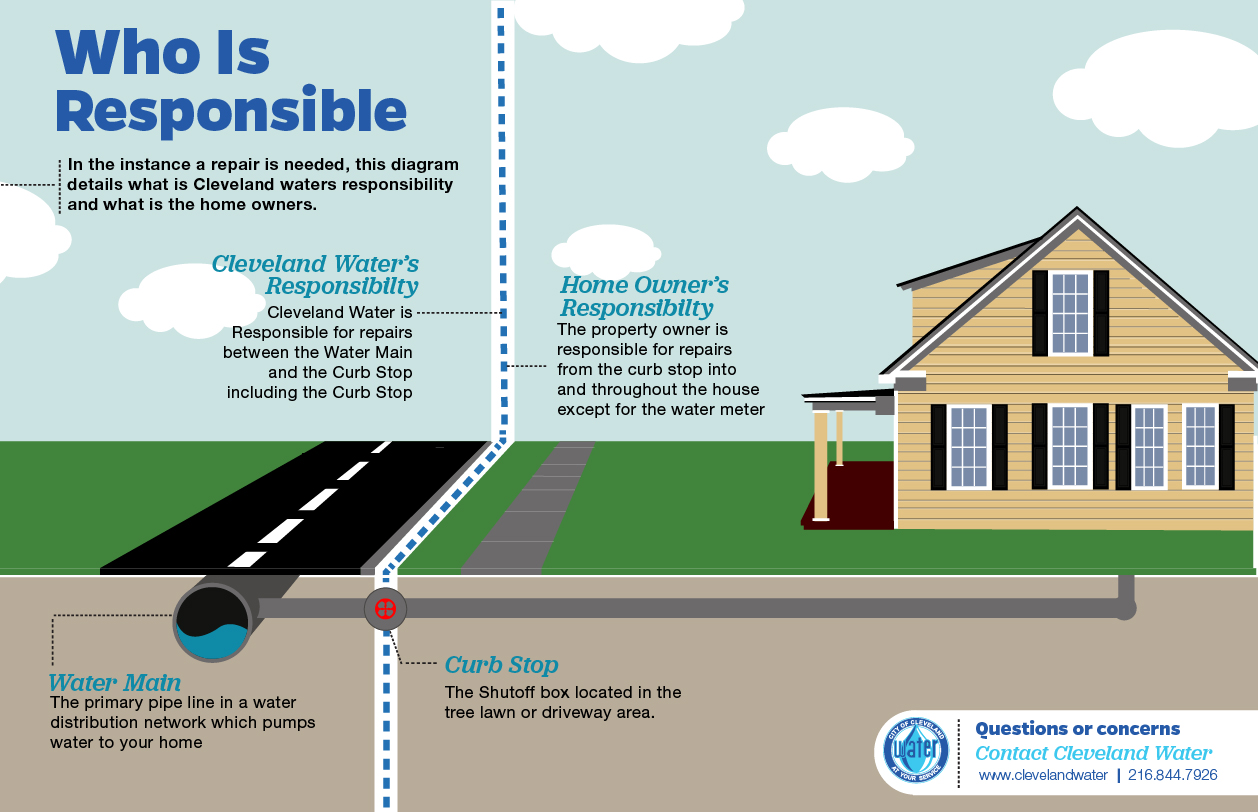 Who Is Responsible

In the instance a repair is needed, this diagram details what is Cleveland waters responsibility and what is the home owners.

Cleveland Water's Responsibility
Cleveland Water is Responsible for repairs between the Water Main and the Curb Stop including the Curb Stop

Home Owner's Responsibilty
The property owner is responsible for repairs from the curb stop into and throughout the house except for the water meter

Water Main
The primary pipe line in a water distribution network which pumps water to your home

Curb Stop
The Shutoff box located in the tree lawn or driveway area.

CITY OF CLEVELAND
water
AT YOUR SERVICE

Questions or concerns
Contact Cleveland Water
www.clevelandwater | 216.844.7926